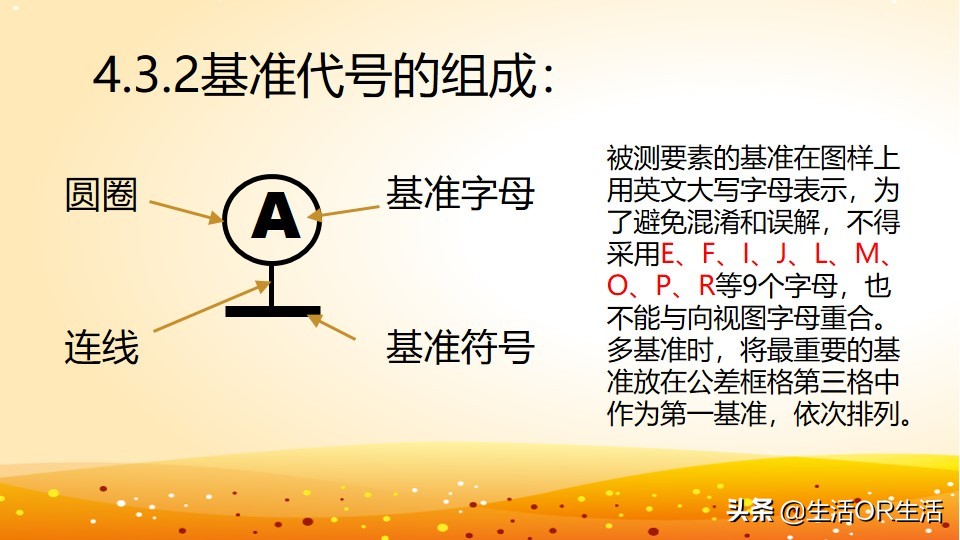 4.3.2基准代号的组成：

圆圈

A

基准字母

连线

基准符号

被测要素的基准在图样上用英文大写字母表示，为了避免混淆和误解，不得采用E、F、I、J、L、M、O、P、R等9个字母，也不能与向视图字母重合。多基准时，将最重要的基准放在公差框格第三格中作为第一基准，依次排列。

头条 @生活OR生活